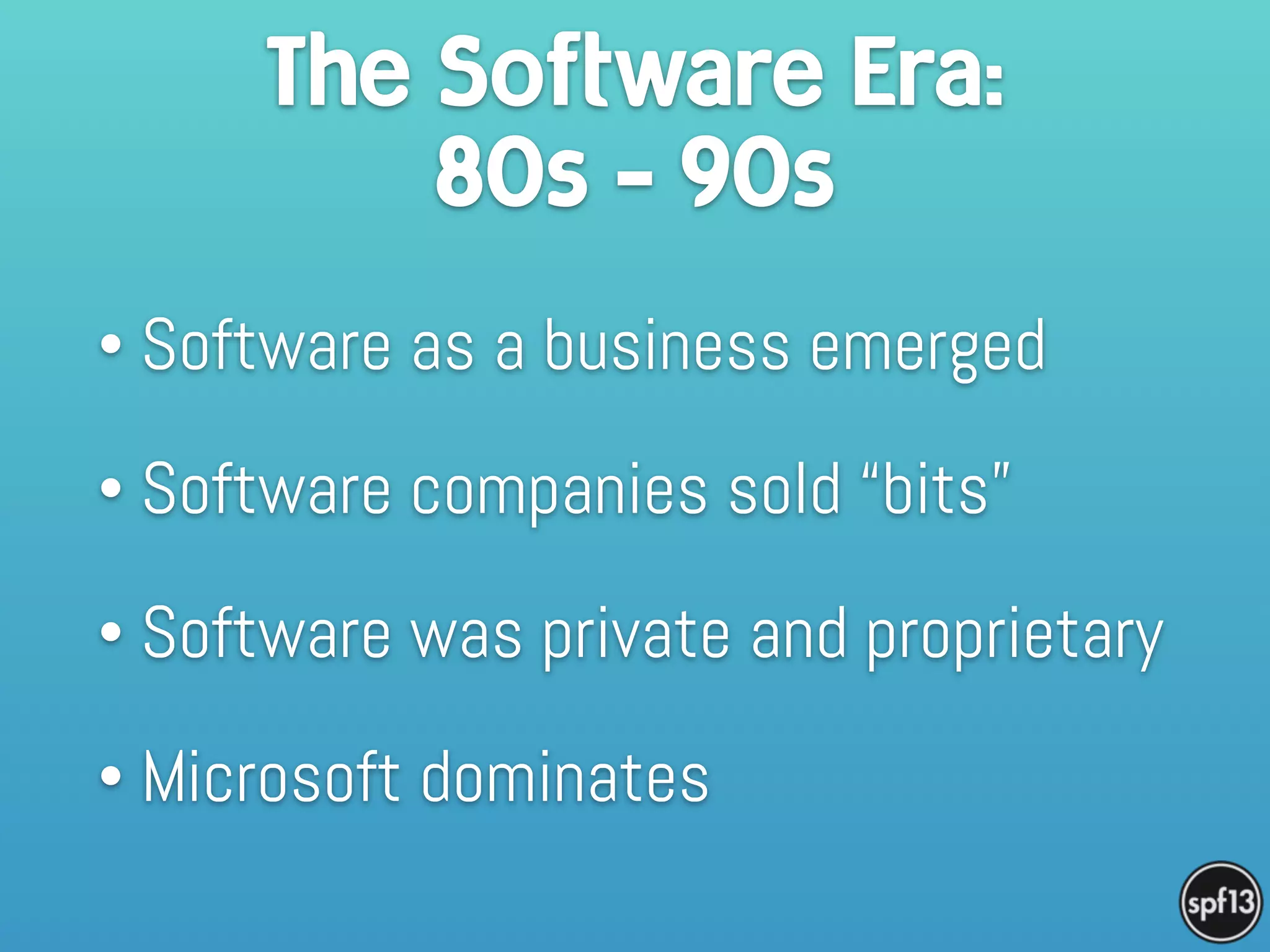 The Software Era:
80s – 90s

• Software as a business emerged

• Software companies sold “bits”

• Software was private and proprietary

• Microsoft dominates

spf13